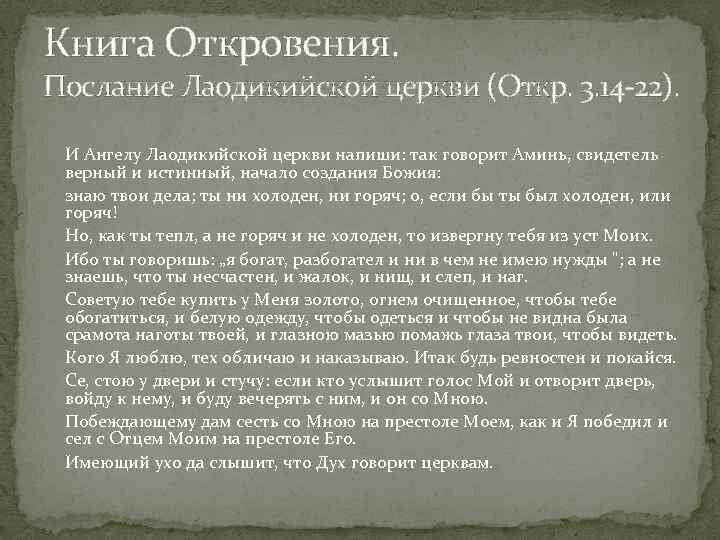 Книга Откровения.
Послание Лаодикийской церкви (Откр. 3.14-22).

И Ангелу Лаодикийской церкви напиши: так говорит Аминь, свидетель верный и истинный, начало создания Божия:

знаю твои дела; ты ни холоден, ни горяч; о, если бы ты был холоден, или горяч!

Но, как ты тепл, а не горяч и не холоден, то извергну тебя из уст Моих.

Ибо ты говоришь: „я богат, разбогател и ни в чем не имею нужды "; а не знаешь, что ты несчастен, и жалок, и нищ, и слеп, и наг.

Советую тебе купить у Меня золото, огнем очищенное, чтобы тебе обогатиться, и белую одежду, чтобы одеться и чтобы не видна была срамота наготы твоей, и глазною мазью помажь глаза твои, чтобы видеть.

Кого Я люблю, тех обличаю и наказываю. Итак будь ревностен и покайся.

Се, стою у двери и стучу: если кто услышит голос Мой и отворит дверь, войду к нему, и буду вечерять с ним, и он со Мною.

Побеждающему дам сесть со Мною на престоле Моем, как и Я победил и сел с Отцем Моим на престоле Его.

Имеющий ухо да слышит, что Дух говорит церквам.